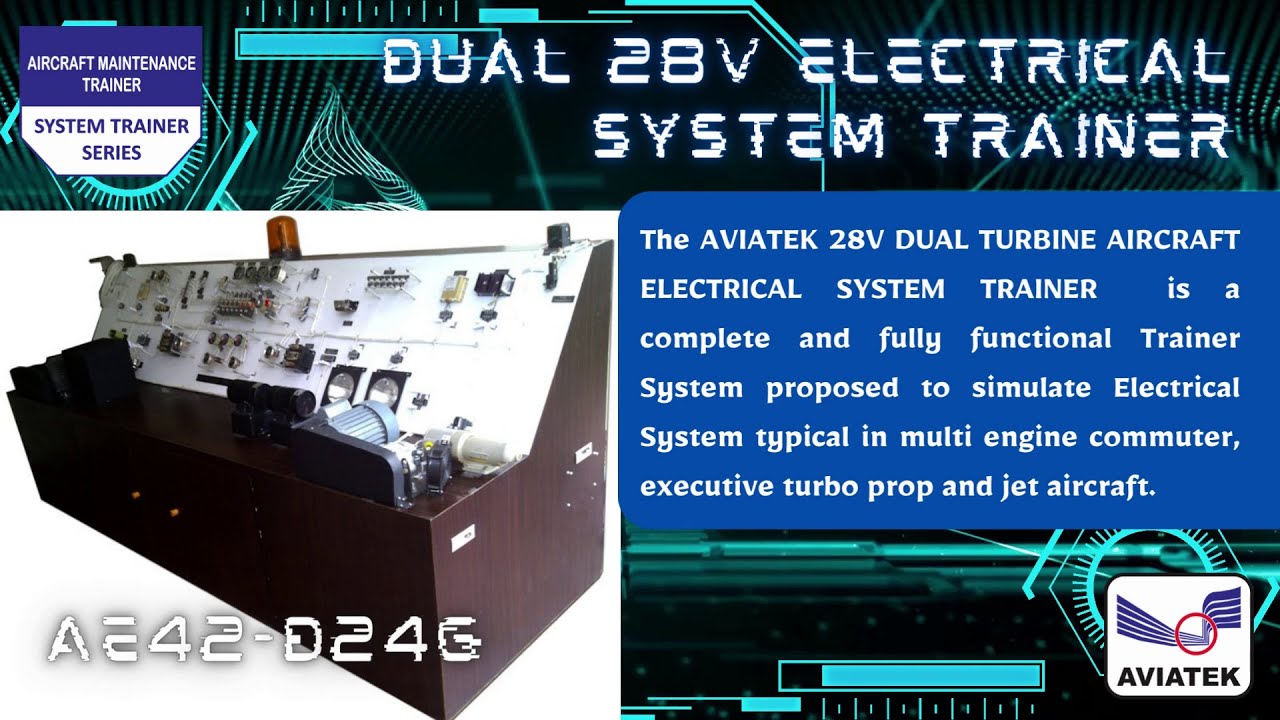 AIRCRAFT MAINTENANCE TRAINER

SYSTEM TRAINER SERIES

DUAL 28V ELECTRICAL SYSTEM TRAINER

The AVIATEK 28V DUAL TURBINE AIRCRAFT ELECTRICAL SYSTEM TRAINER is a complete and fully functional Trainer System proposed to simulate Electrical System typical in multi engine commuter, executive turbo prop and jet aircraft.

AE42-D24G

AVIATEK